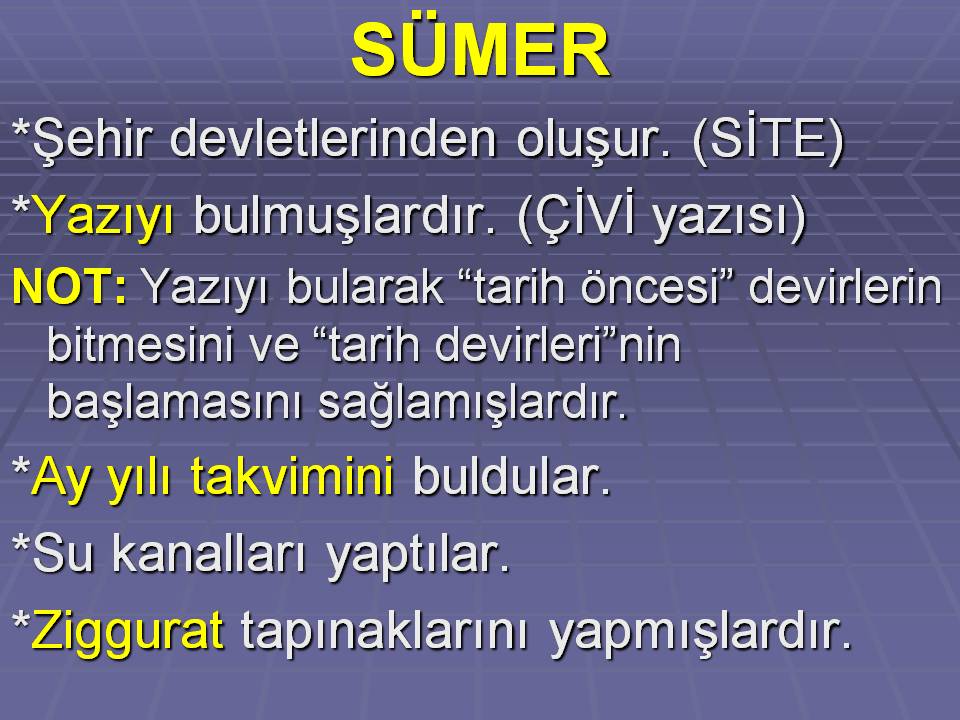 SÜMER

*Şehir devletlerinden oluşur. (SİTE)

*Yazıyı bulmuşlardır. (ÇİVİ yazısı)

NOT: Yazıyı bularak “tarih öncesi” devirlerin bitmesini ve “tarih devirleri”nin başlamasını sağlamışlardır.

*Ay yılı takvimini buldular.

*Su kanalları yaptılar.

*Ziggurat tapınaklarını yapmışlardır.